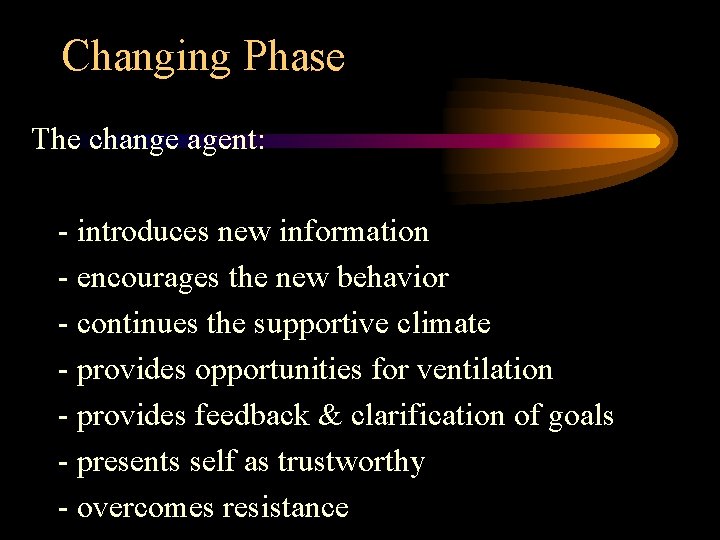 Changing Phase

The change agent:

- introduces new information
- encourages the new behavior
- continues the supportive climate
- provides opportunities for ventilation
- provides feedback & clarification of goals
- presents self as trustworthy
- overcomes resistance